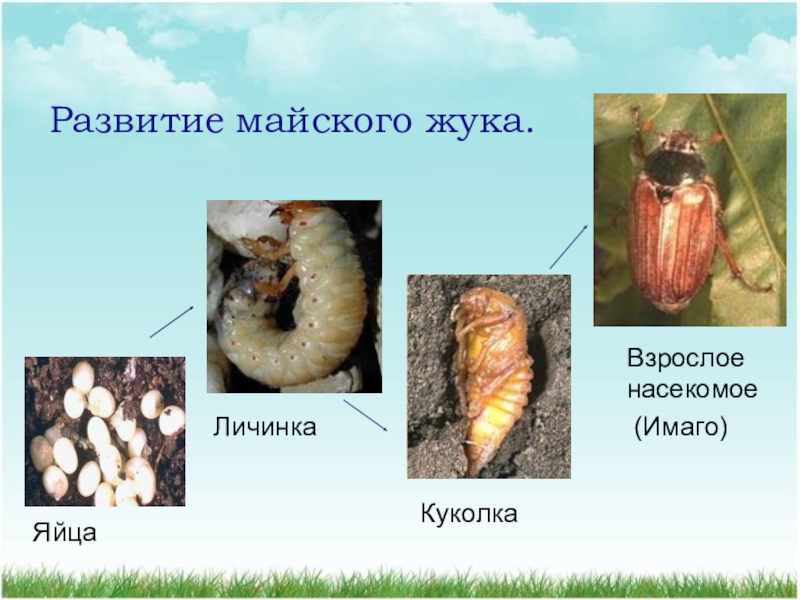 Развитие майского жука.

Яйца

Личинка

Куколка

Взрослое насекомое (Имаго)